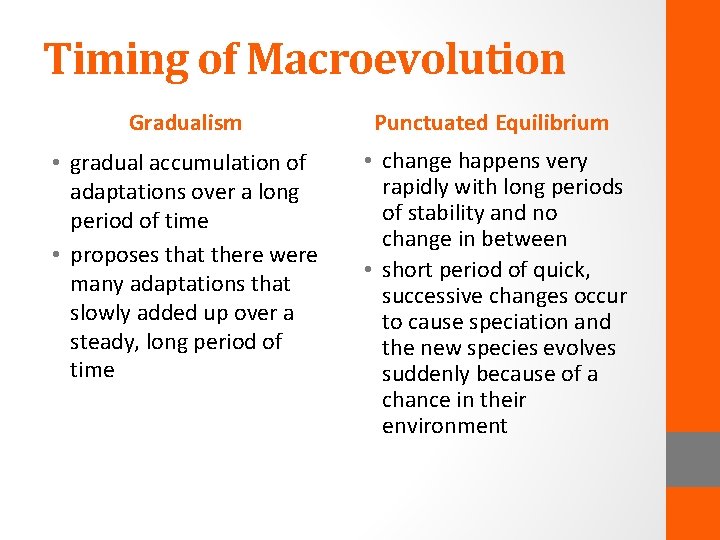 Timing of Macroevolution

Gradualism

• gradual accumulation of adaptations over a long period of time
• proposes that there were many adaptations that slowly added up over a steady, long period of time

Punctuated Equilibrium

• change happens very rapidly with long periods of stability and no change in between
• short period of quick, successive changes occur to cause speciation and the new species evolves suddenly because of a chance in their environment